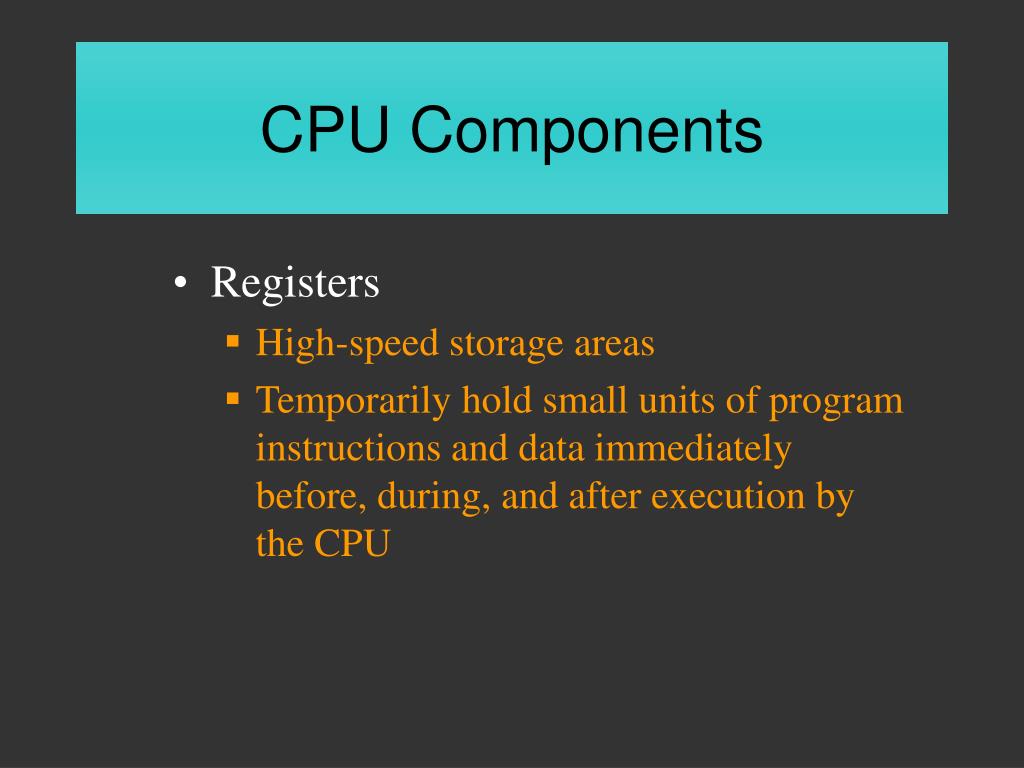 CPU Components

• Registers
▪ High-speed storage areas
▪ Temporarily hold small units of program instructions and data immediately before, during, and after execution by the CPU